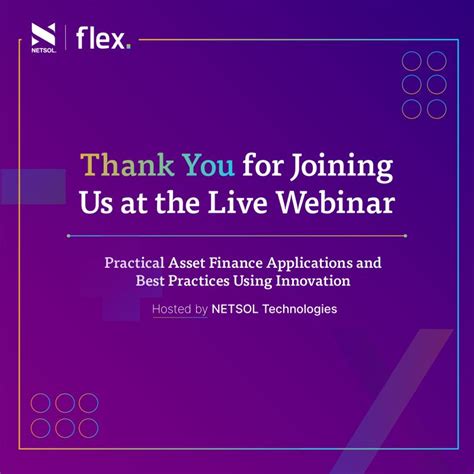 NETSOL
flex.

Thank You for Joining Us at the Live Webinar

Practical Asset Finance Applications and Best Practices Using Innovation

Hosted by NETSOL Technologies